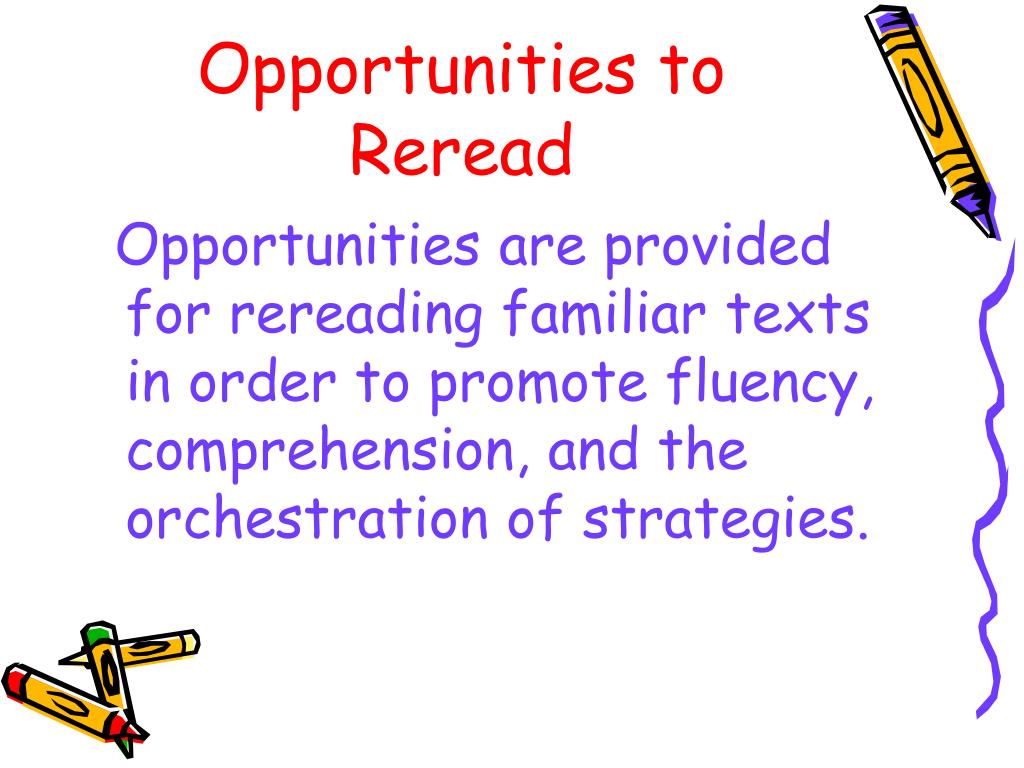 Opportunities to Reread

Opportunities are provided for rereading familiar texts in order to promote fluency, comprehension, and the orchestration of strategies.